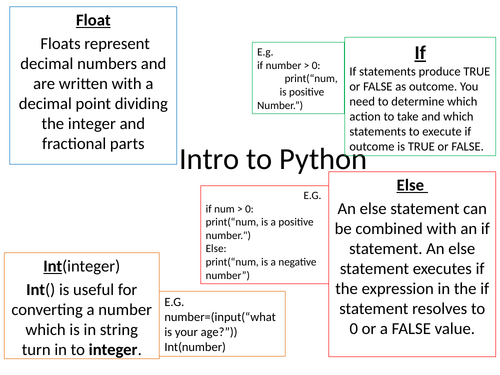 Float

Floats represent decimal numbers and are written with a decimal point dividing the integer and fractional parts

E.g.
if number > 0:
print(“num, is positive Number.")

If

If statements produce TRUE or FALSE as outcome. You need to determine which action to take and which statements to execute if outcome is TRUE or FALSE.

Intro to Python

E.G.
if num > 0:
print(“num, is a positive number.")
Else:
print(“num, is a negative number")

Else

An else statement can be combined with an if statement. An else statement executes if the expression in the if statement resolves to 0 or a FALSE value.

Int(integer)

Int() is useful for converting a number which is in string turn in to integer.

E.G.
number=(input(“what is your age?"))
Int(number)